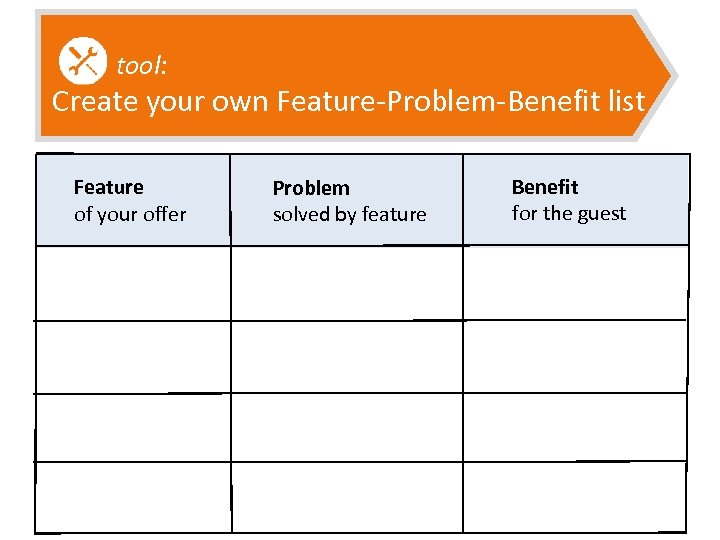 tool:
Create your own Feature-Problem-Benefit list

| Feature of your offer | Problem solved by feature | Benefit for the guest |
|---|---|---|
| | | |
| | | |
| | | |
| | | |